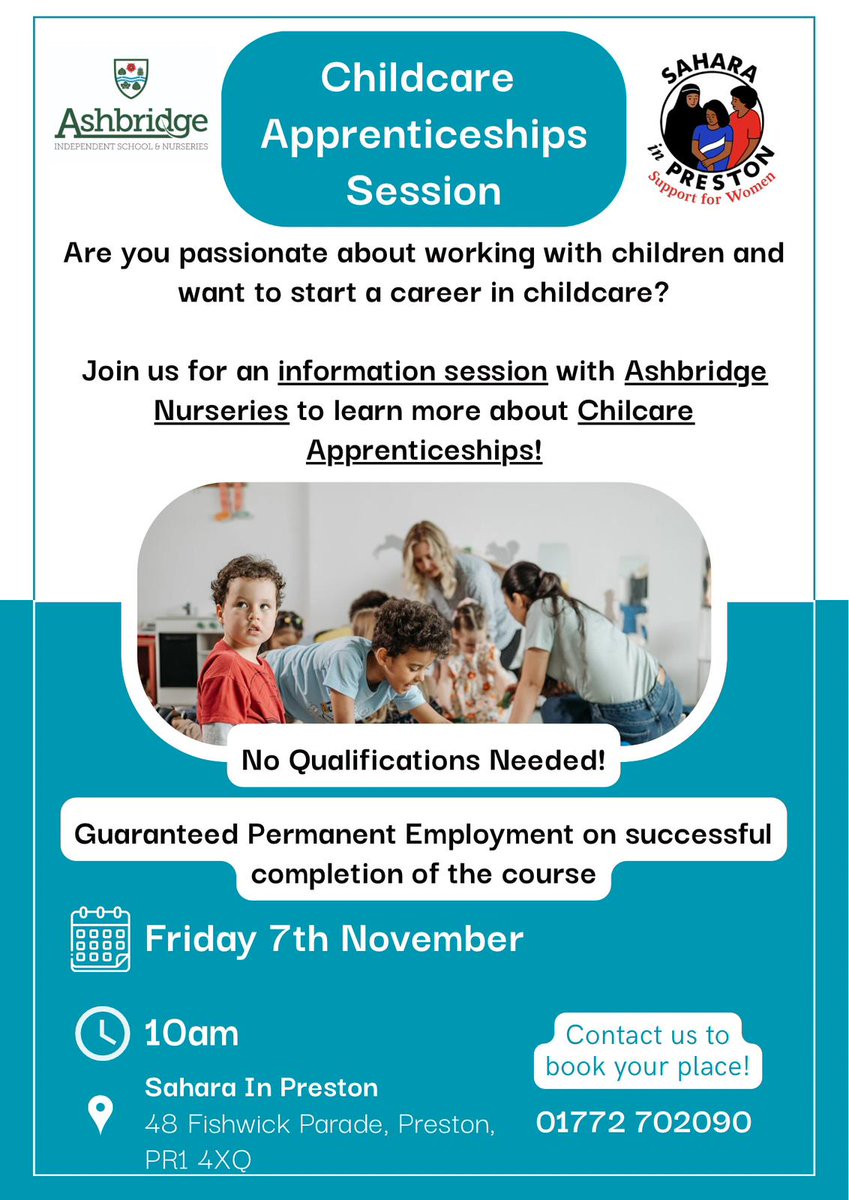 Ashbridge
INDEPENDENT SCHOOL & NURSERIES

Childcare Apprenticeships Session

SAHARA in PRESTON
Support for Women

Are you passionate about working with children and want to start a career in childcare?

Join us for an information session with Ashbridge Nurseries to learn more about Chilcare Apprenticeships!

No Qualifications Needed!

Guaranteed Permanent Employment on successful completion of the course

Friday 7th November

10am

Sahara In Preston
48 Fishwick Parade, Preston, PR1 4XQ

Contact us to book your place!

01772 702090